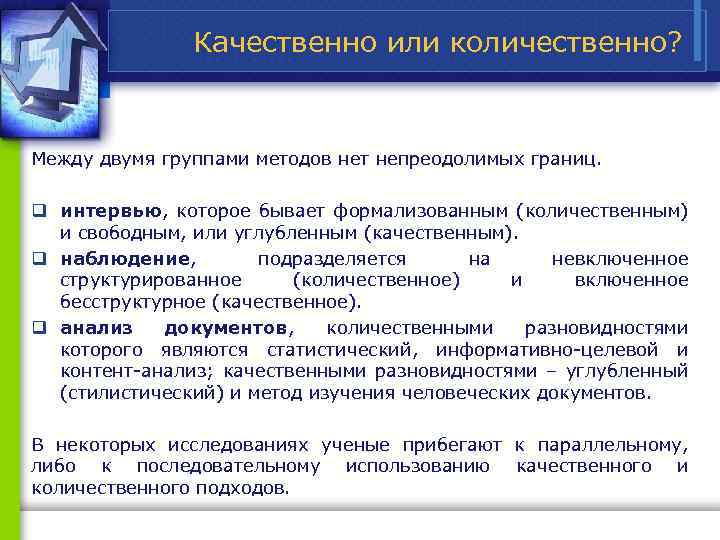 Качественно или количественно?

Между двумя группами методов нет непреодолимых границ.

❑ интервью, которое бывает формализованным (количественным) и свободным, или углубленным (качественным).

❑ наблюдение, подразделяется на невключенное структурированное (количественное) и включенное бесструктурное (качественное).

❑ анализ документов, количественными разновидностями которого являются статистический, информативно-целевой и контент-анализ; качественными разновидностями – углубленный (стилистический) и метод изучения человеческих документов.

В некоторых исследованиях ученые прибегают к параллельному, либо к последовательному использованию качественного и количественного подходов.